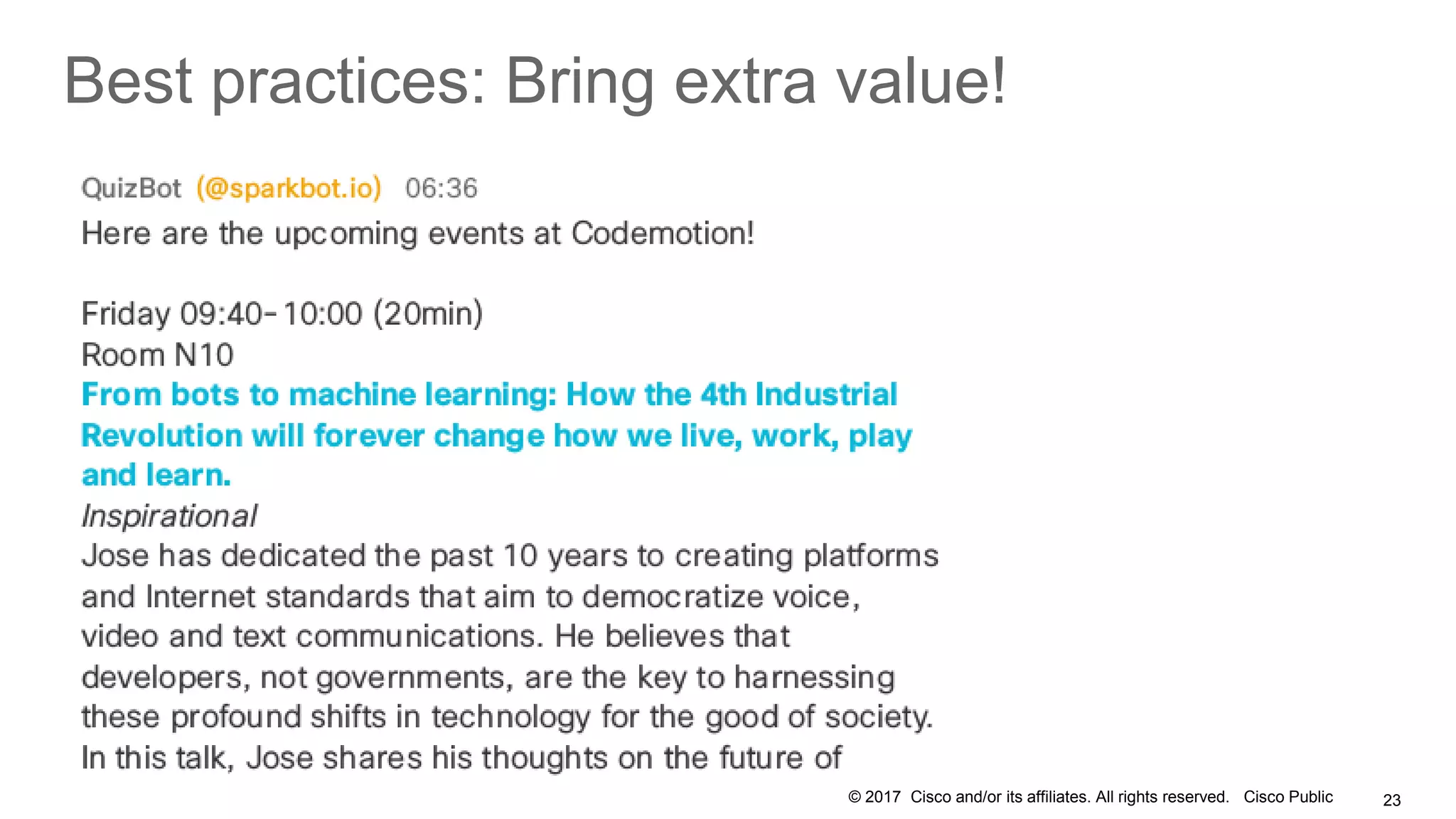 Best practices: Bring extra value!

QuizBot (@sparkbot.io) 06:36

Here are the upcoming events at Codemotion!

Friday 09:40-10:00 (20min)
Room N10
From bots to machine learning: How the 4th Industrial Revolution will forever change how we live, work, play and learn.
Inspirational
Jose has dedicated the past 10 years to creating platforms and Internet standards that aim to democratize voice, video and text communications. He believes that developers, not governments, are the key to harnessing these profound shifts in technology for the good of society. In this talk, Jose shares his thoughts on the future of

© 2017 Cisco and/or its affiliates. All rights reserved. Cisco Public 23